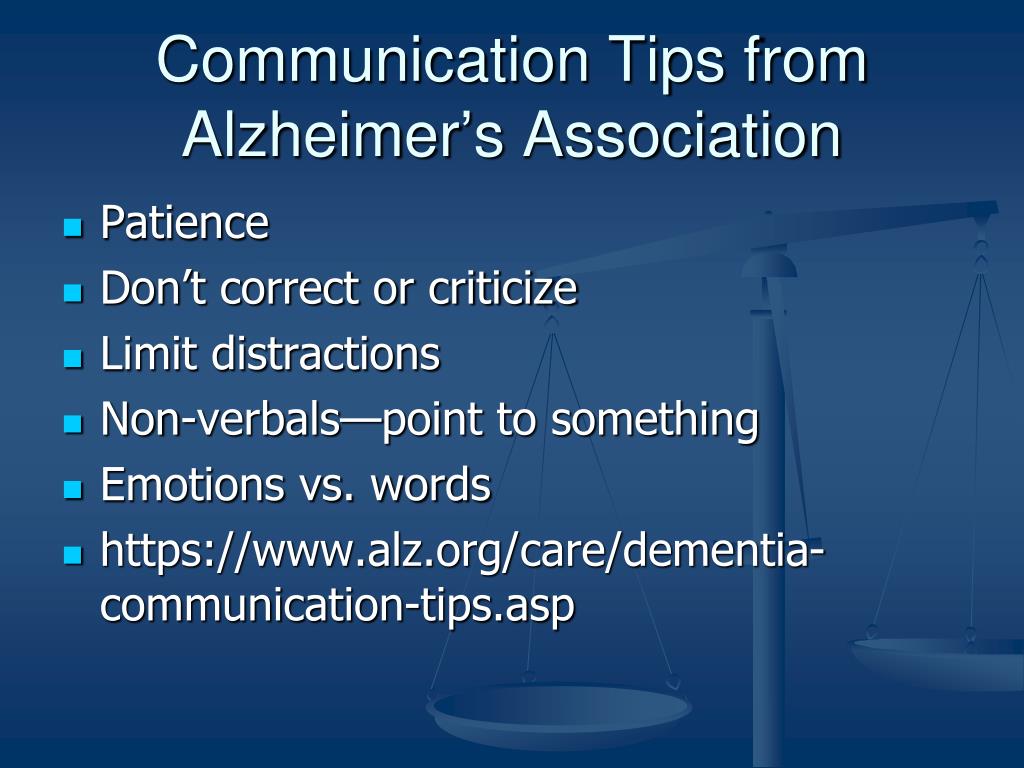 Communication Tips from Alzheimer’s Association

- Patience
- Don’t correct or criticize
- Limit distractions
- Non-verbals—point to something
- Emotions vs. words
- https://www.alz.org/care/dementia-communication-tips.asp